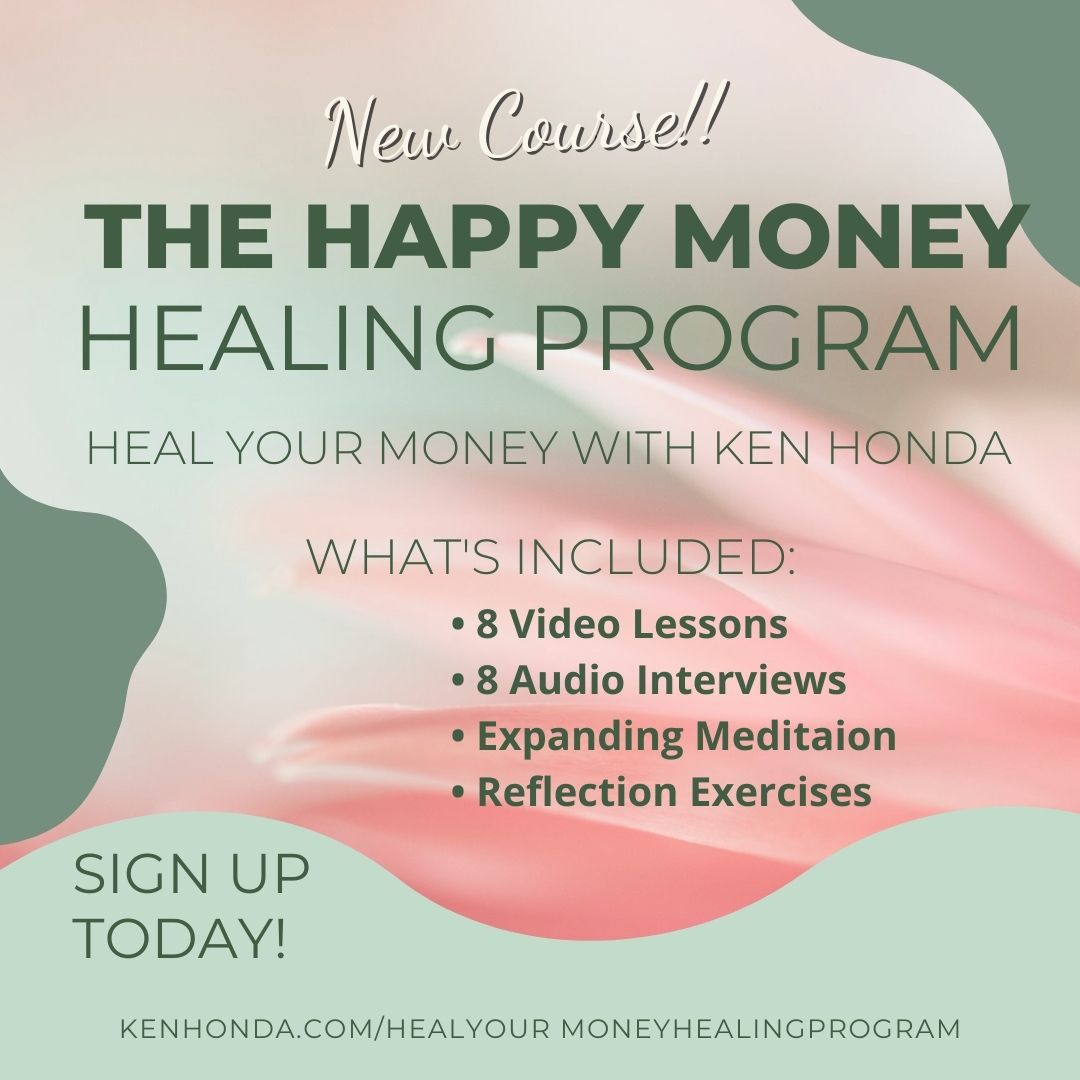 New Course!!

THE HAPPY MONEY HEALING PROGRAM

HEAL YOUR MONEY WITH KEN HONDA

WHAT'S INCLUDED:
• 8 Video Lessons
• 8 Audio Interviews
• Expanding Meditaion
• Reflection Exercises

SIGN UP TODAY!

KENHONDA.COM/HEALYOUR MONEYHEALINGPROGRAM